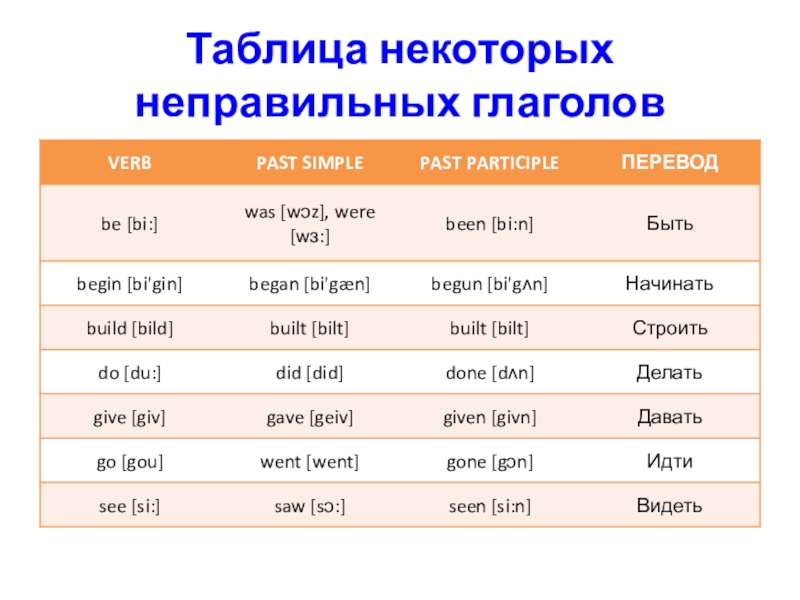 Таблица некоторых неправильных глаголов

| VERB | PAST SIMPLE | PAST PARTICIPLE | ПЕРЕВОД |
|---|---|---|---|
| be [bi:] | was [wɔz], were [wɜ:] | been [bi:n] | Быть |
| begin [bi'gin] | began [bi'gæn] | begun [bi'gʌn] | Начинать |
| build [bild] | built [bilt] | built [bilt] | Строить |
| do [du:] | did [did] | done [dʌn] | Делать |
| give [giv] | gave [geiv] | given [givn] | Давать |
| go [gou] | went [went] | gone [gɔn] | Идти |
| see [si:] | saw [sɔ:] | seen [si:n] | Видеть |